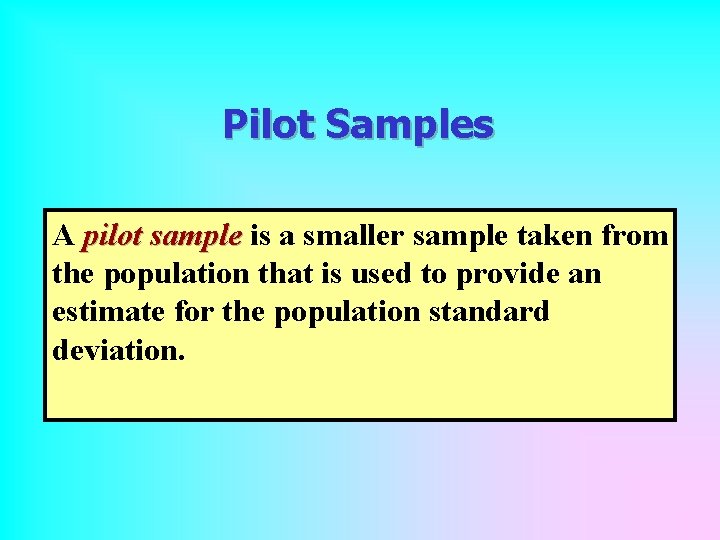 Pilot Samples

A pilot sample is a smaller sample taken from the population that is used to provide an estimate for the population standard deviation.